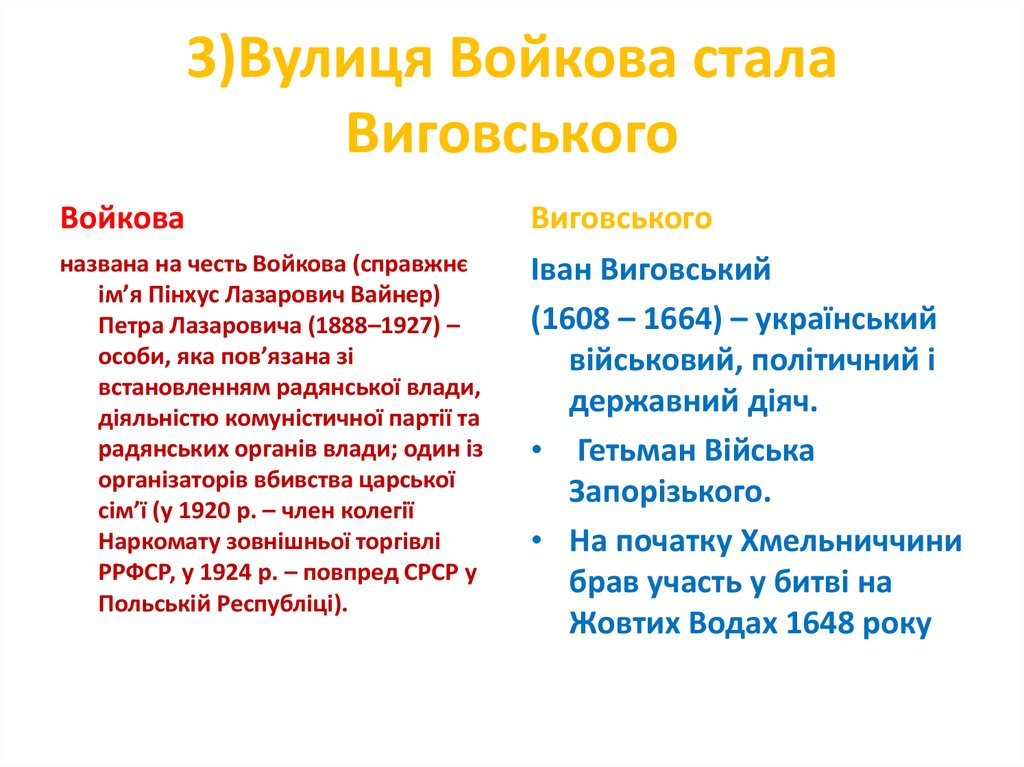 3)Вулиця Войкова стала Виговського

Войкова

названа на честь Войкова (справжнє ім’я Пінхус Лазарович Вайнер) Петра Лазаровича (1888–1927) – особи, яка пов’язана зі встановленням радянської влади, діяльністю комуністичної партії та радянських органів влади; один із організаторів вбивства царської сім’ї (у 1920 р. – член колегії Наркомату зовнішньої торгівлі РРФСР, у 1924 р. – повпред СРСР у Польській Республіці).

Виговського

Іван Виговський

(1608 – 1664) – український військовий, політичний і державний діяч.

• Гетьман Війська Запорізького.

• На початку Хмельниччини брав участь у битві на Жовтих Водах 1648 року